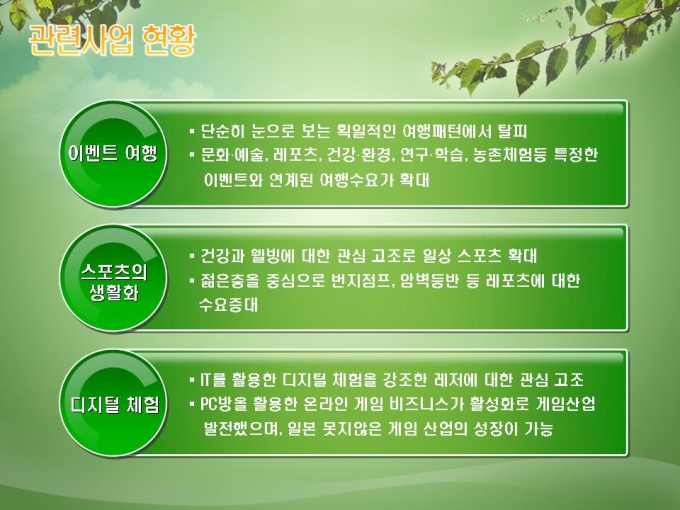 관련사업 현황

이벤트 여행

▪ 단순히 눈으로 보는 획일적인 여행패턴에서 탈피
▪ 문화·예술, 레포츠, 건강·환경, 연구·학습, 농촌체험등 특정한 이벤트와 연계된 여행수요가 확대

스포츠의 생활화

▪ 건강과 웰빙에 대한 관심 고조로 일상 스포츠 확대
▪ 젊은층을 중심으로 번지점프, 암벽등반 등 레포츠에 대한 수요증대

디지털 체험

▪ IT를 활용한 디지털 체험을 강조한 레저에 대한 관심 고조
▪ PC방을 활용한 온라인 게임 비즈니스가 활성화로 게임산업 발전했으며, 일본 못지않은 게임 산업의 성장이 가능